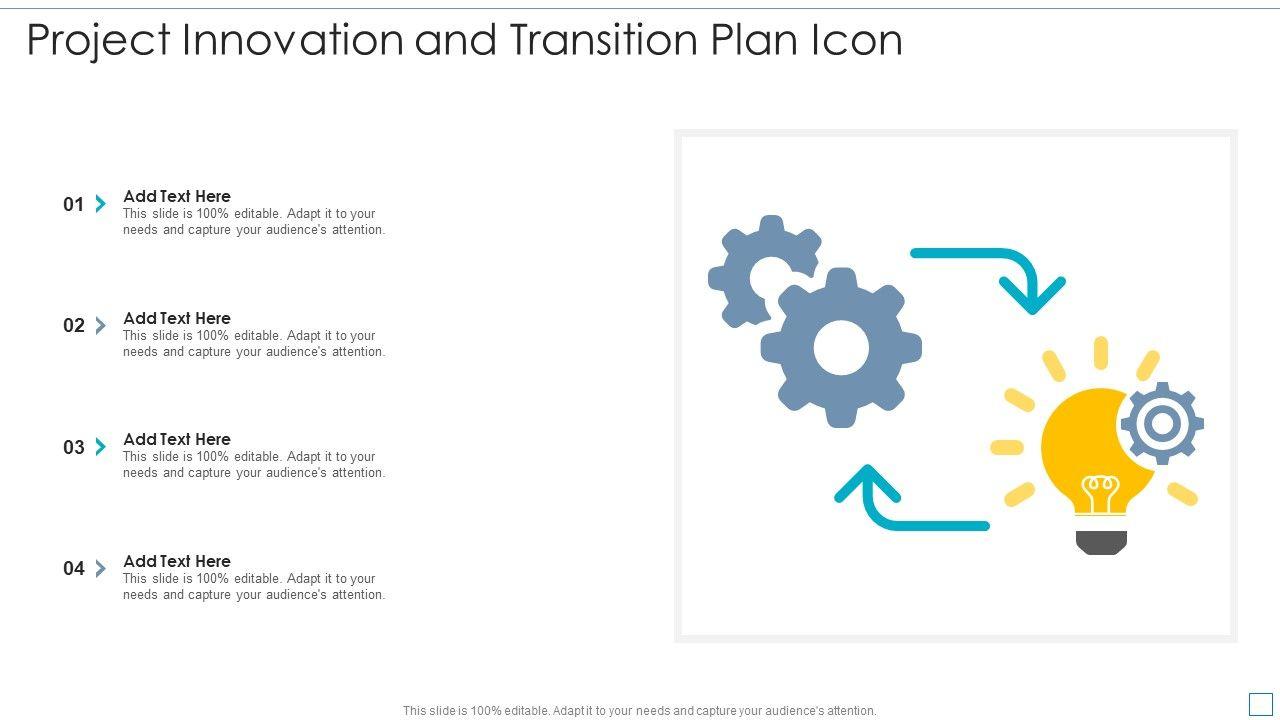 Project Innovation and Transition Plan Icon

01 Add Text Here
This slide is 100% editable. Adapt it to your needs and capture your audience's attention.

02 Add Text Here
This slide is 100% editable. Adapt it to your needs and capture your audience's attention.

03 Add Text Here
This slide is 100% editable. Adapt it to your needs and capture your audience's attention.

04 Add Text Here
This slide is 100% editable. Adapt it to your needs and capture your audience's attention.

This slide is 100% editable. Adapt it to your needs and capture your audience's attention.